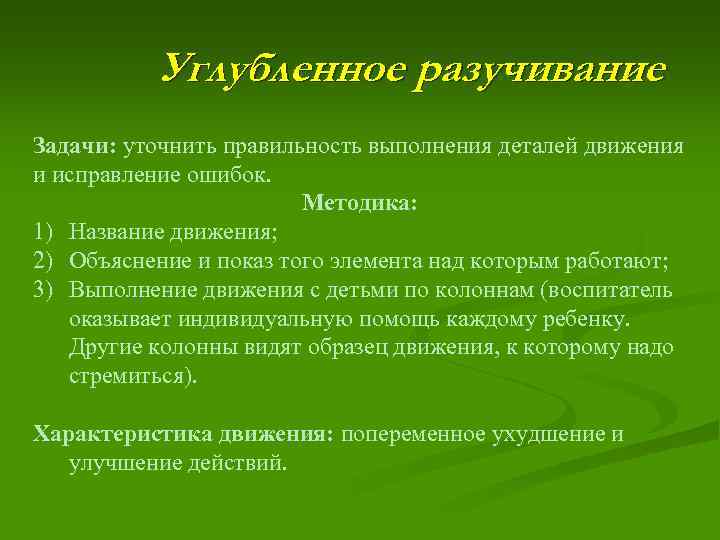 Углубленное разучивание

Задачи: уточнить правильность выполнения деталей движения и исправление ошибок.

Методика:

1) Название движения;
2) Объяснение и показ того элемента над которым работают;
3) Выполнение движения с детьми по колоннам (воспитатель оказывает индивидуальную помощь каждому ребенку. Другие колонны видят образец движения, к которому надо стремиться).

Характеристика движения: попеременное ухудшение и улучшение действий.